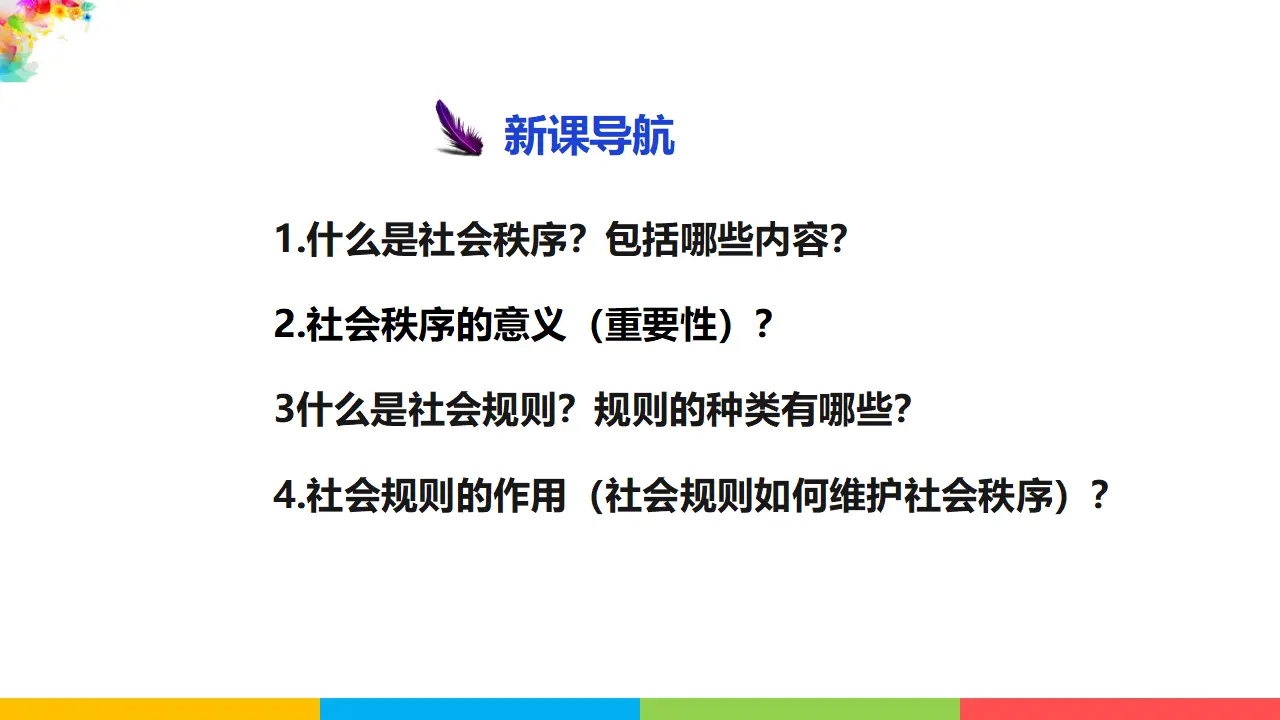 新课导航

1.什么是社会秩序？包括哪些内容？

2.社会秩序的意义（重要性）？

3什么是社会规则？规则的种类有哪些？

4.社会规则的作用（社会规则如何维护社会秩序）？